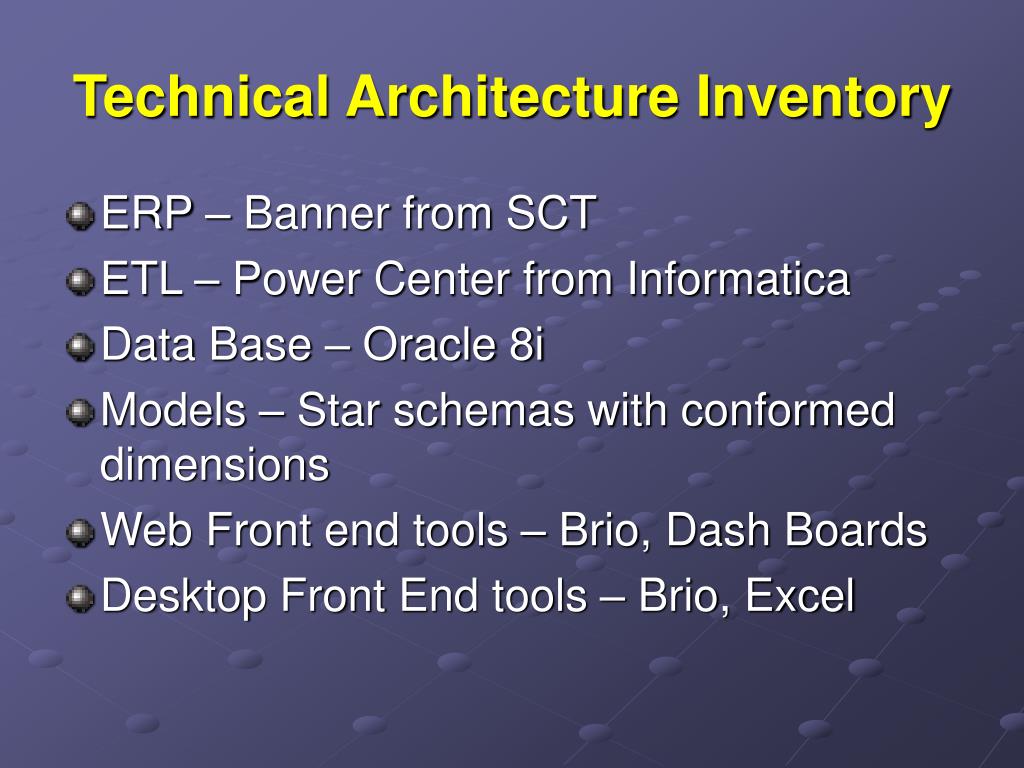 Technical Architecture Inventory

ERP – Banner from SCT
ETL – Power Center from Informatica
Data Base – Oracle 8i
Models – Star schemas with conformed dimensions
Web Front end tools – Brio, Dash Boards
Desktop Front End tools – Brio, Excel